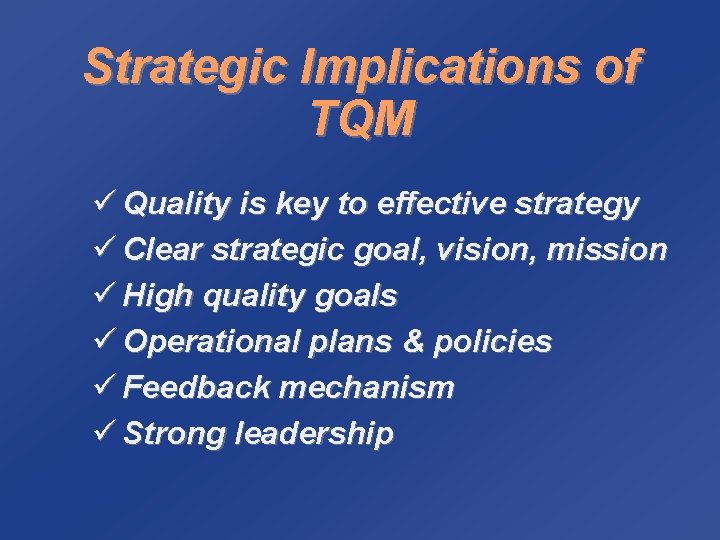 Strategic Implications of TQM

✓ Quality is key to effective strategy
✓ Clear strategic goal, vision, mission
✓ High quality goals
✓ Operational plans & policies
✓ Feedback mechanism
✓ Strong leadership